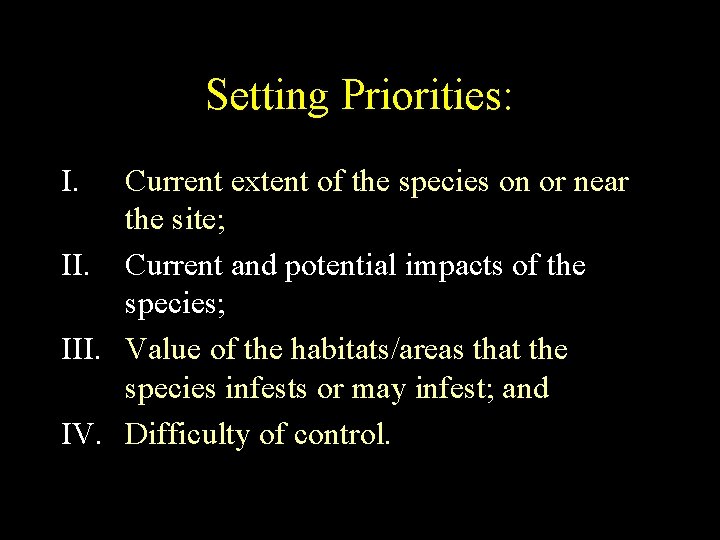 Setting Priorities:

I. Current extent of the species on or near the site;

II. Current and potential impacts of the species;

III. Value of the habitats/areas that the species infests or may infest; and

IV. Difficulty of control.